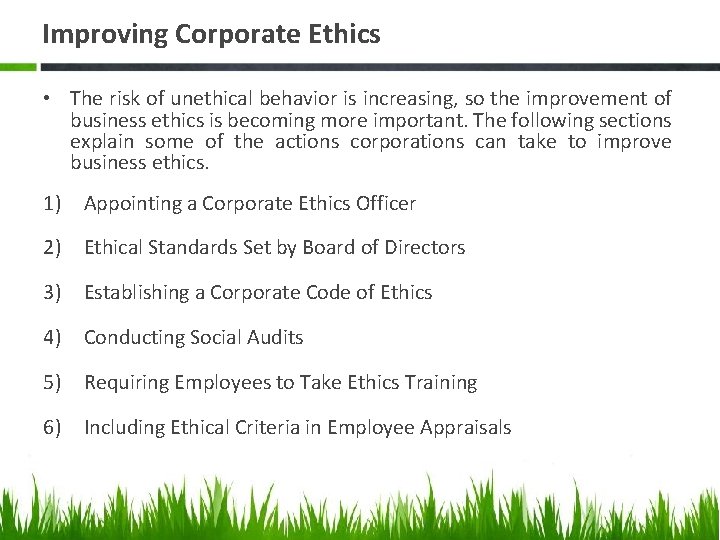 Improving Corporate Ethics

• The risk of unethical behavior is increasing, so the improvement of business ethics is becoming more important. The following sections explain some of the actions corporations can take to improve business ethics.

1) Appointing a Corporate Ethics Officer

2) Ethical Standards Set by Board of Directors

3) Establishing a Corporate Code of Ethics

4) Conducting Social Audits

5) Requiring Employees to Take Ethics Training

6) Including Ethical Criteria in Employee Appraisals